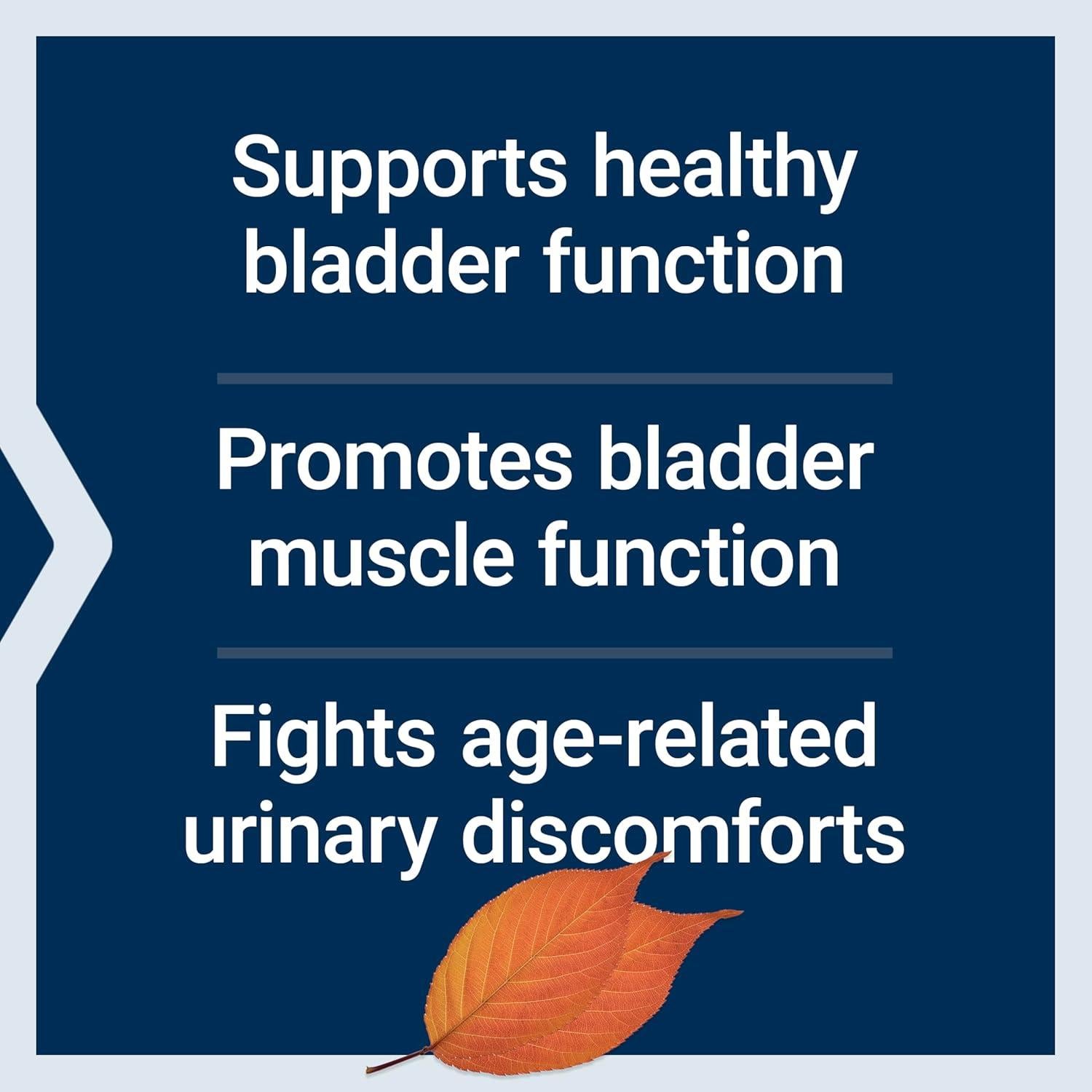 Supports healthy bladder function

Promotes bladder muscle function

Fights age-related urinary discomforts